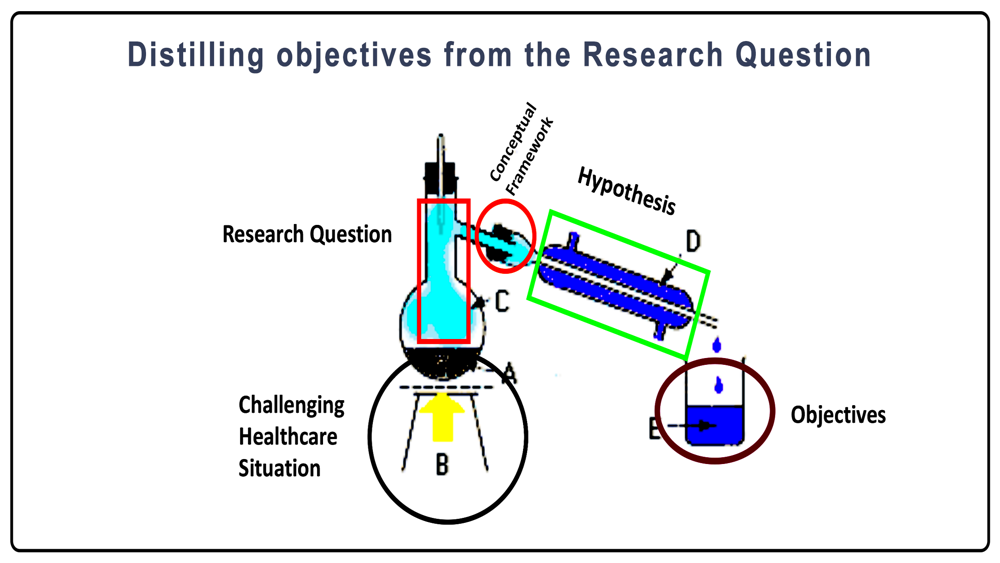 Distilling objectives from the Research Question

Conceptual Framework

Hypothesis

Research Question

D

C

A

Challenging Healthcare Situation

B

E

Objectives